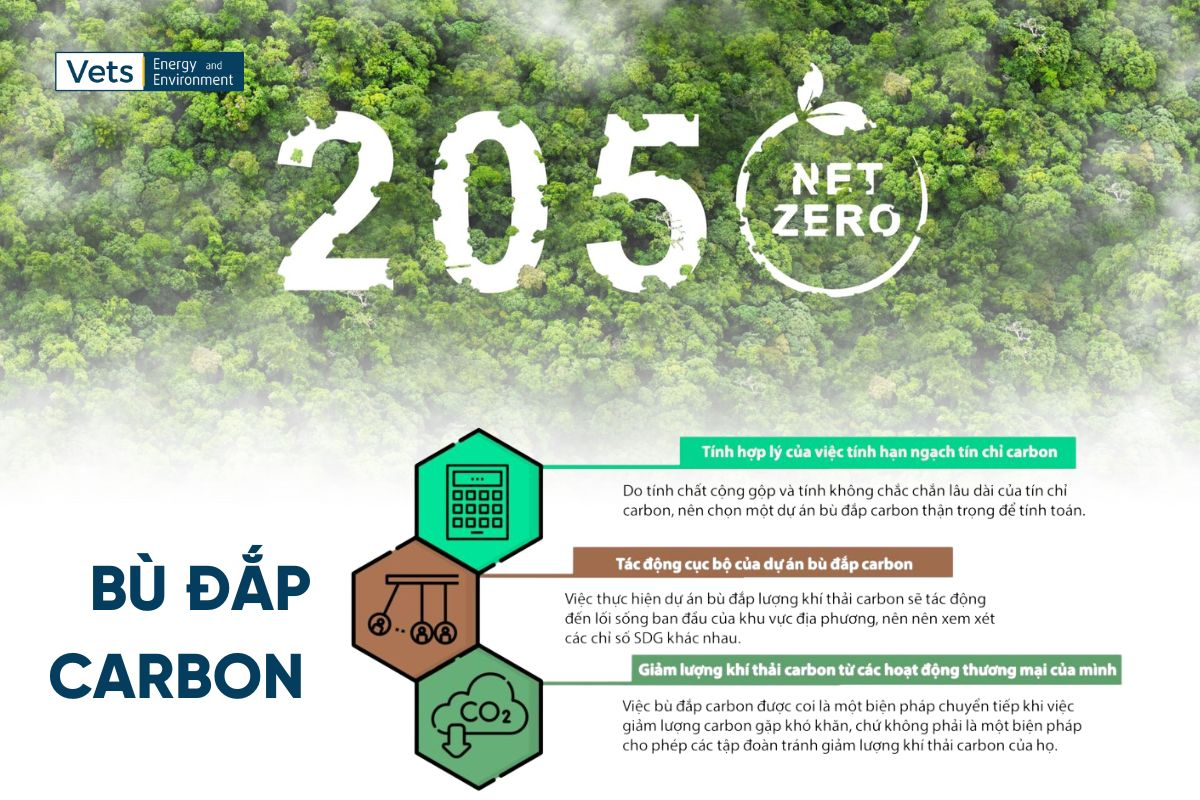 Vets Energy and Environment

2050 NET ZERO

BÙ ĐẮP CARBON

Tính hợp lý của việc tính hạn ngạch tín chỉ carbon

Do tính chất cộng gộp và tính không chắc chắn lâu dài của tín chỉ carbon, nên chọn một dự án bù đắp carbon thận trọng để tính toán.

Tác động cục bộ của dự án bù đắp carbon

Việc thực hiện dự án bù đắp lượng khí thải carbon sẽ tác động đến lối sống ban đầu của khu vực địa phương, nên nên xem xét các chỉ số SDG khác nhau.

Giảm lượng khí thải carbon từ các hoạt động thương mại của mình

Việc bù đắp carbon được coi là một biện pháp chuyển tiếp khi việc giảm lượng carbon gặp khó khăn, chứ không phải là một biện pháp cho phép các tập đoàn tránh giảm lượng khí thải carbon của họ.

$CO_2$